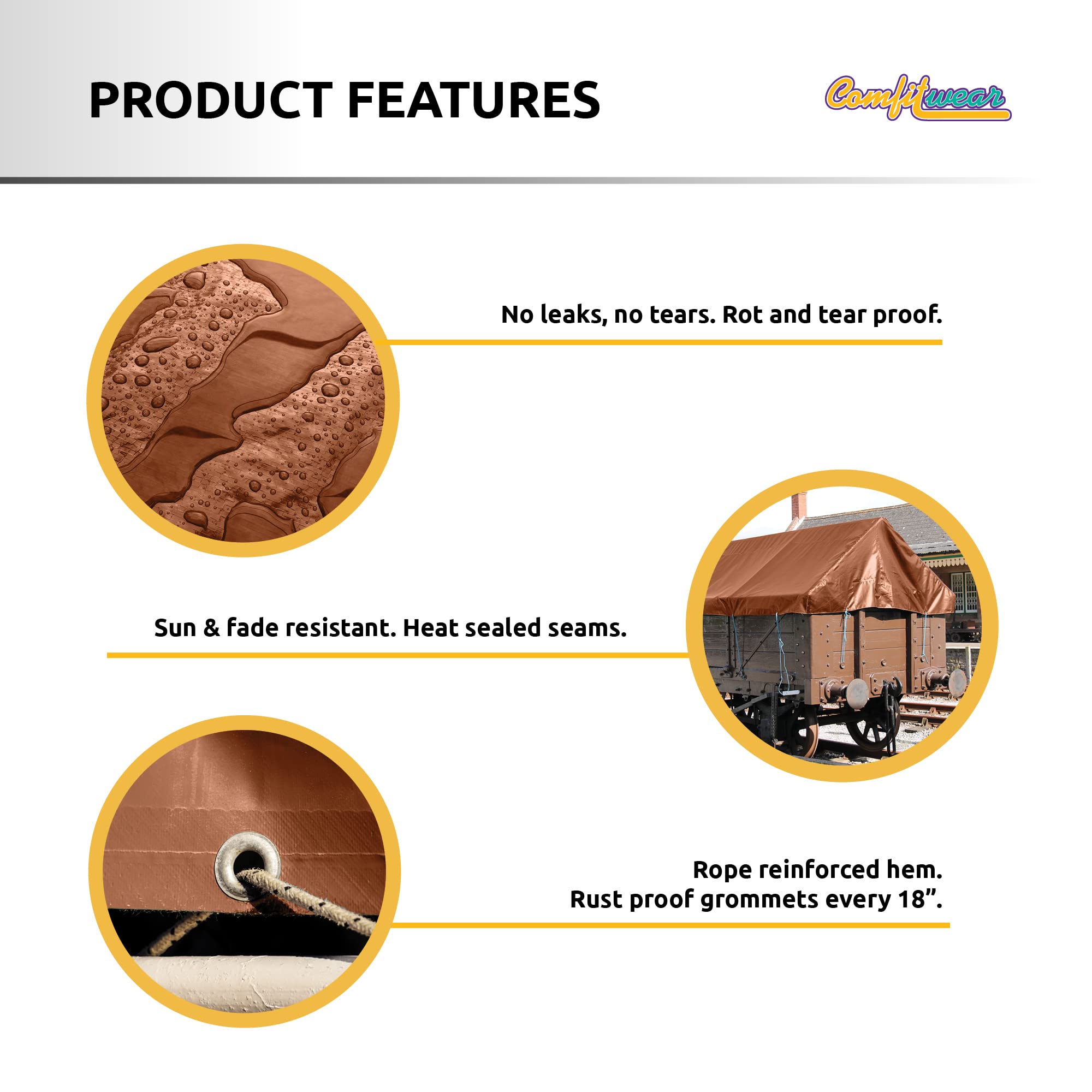 PRODUCT FEATURES

Comfitwear

No leaks, no tears. Rot and tear proof.

Sun & fade resistant. Heat sealed seams.

Rope reinforced hem.
Rust proof grommets every 18”.